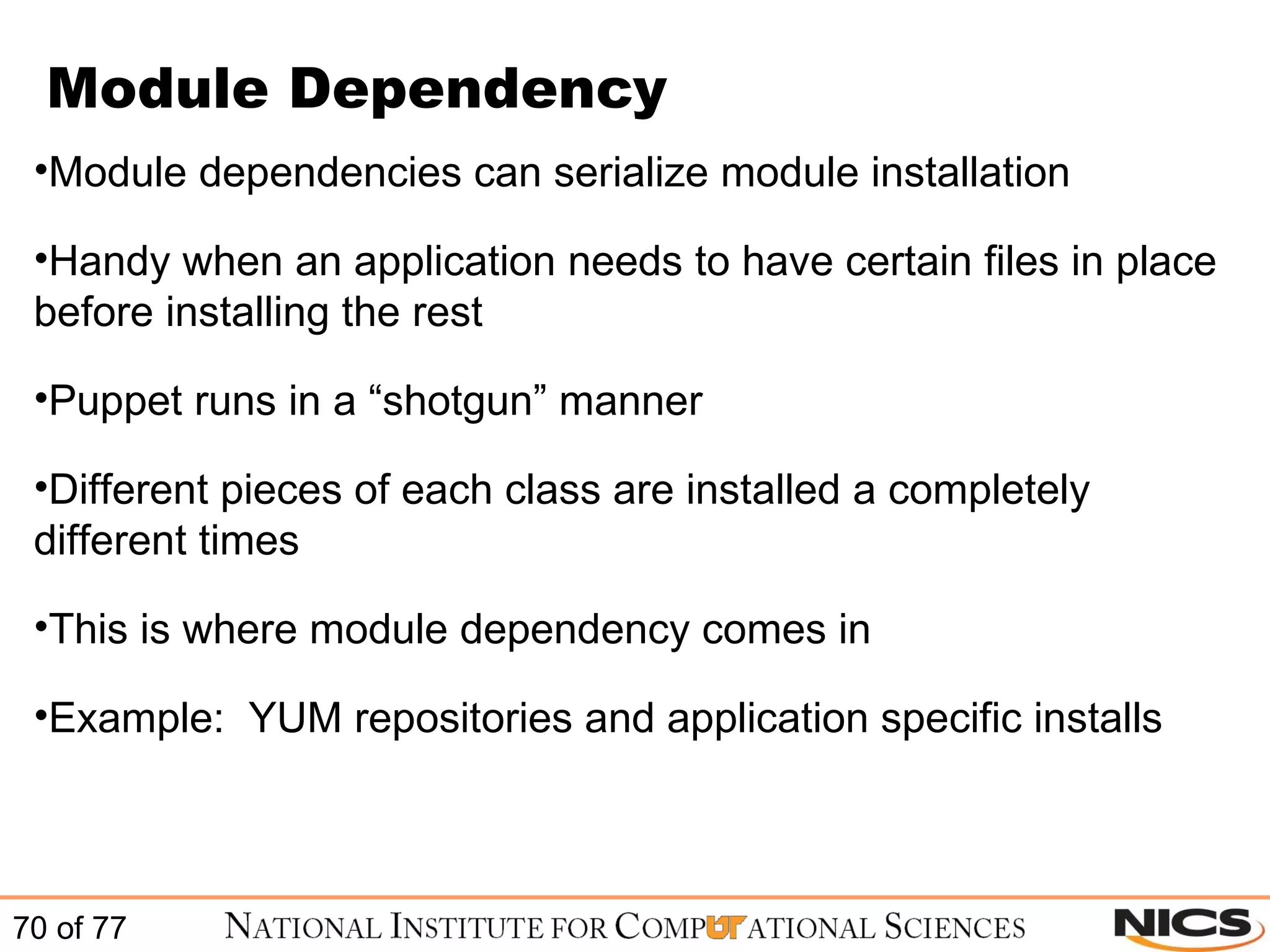 Module Dependency

•Module dependencies can serialize module installation

•Handy when an application needs to have certain files in place before installing the rest

•Puppet runs in a “shotgun” manner

•Different pieces of each class are installed a completely different times

•This is where module dependency comes in

•Example:  YUM repositories and application specific installs

70 of 77

NATIONAL INSTITUTE FOR COMPUTATIONAL SCIENCES

NICS